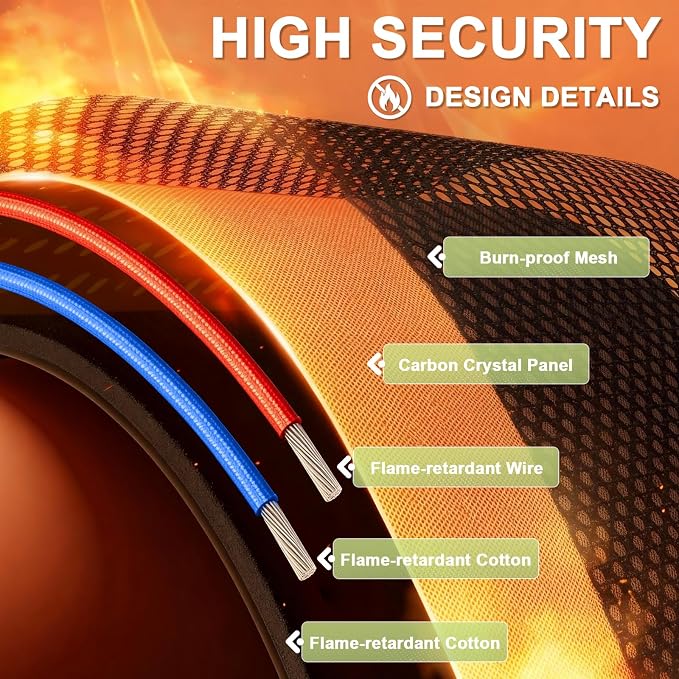 HIGH SECURITY

DESIGN DETAILS

Burn-proof Mesh

Carbon Crystal Panel

Flame-retardant Wire

Flame-retardant Cotton

Flame-retardant Cotton